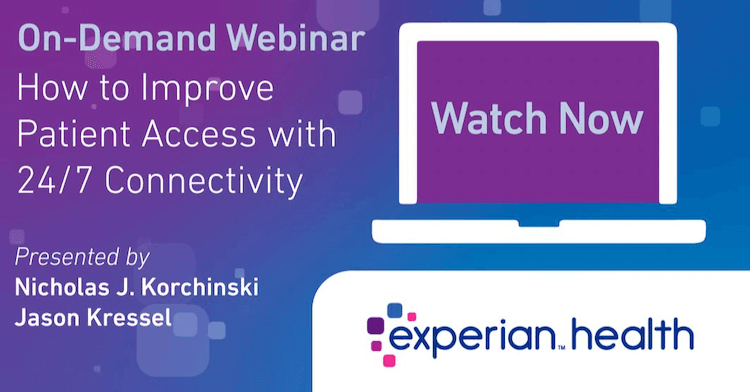 On-Demand Webinar
How to Improve Patient Access with 24/7 Connectivity

Presented by
Nicholas J. Korchinski
Jason Kressel

Watch Now

experian™ health